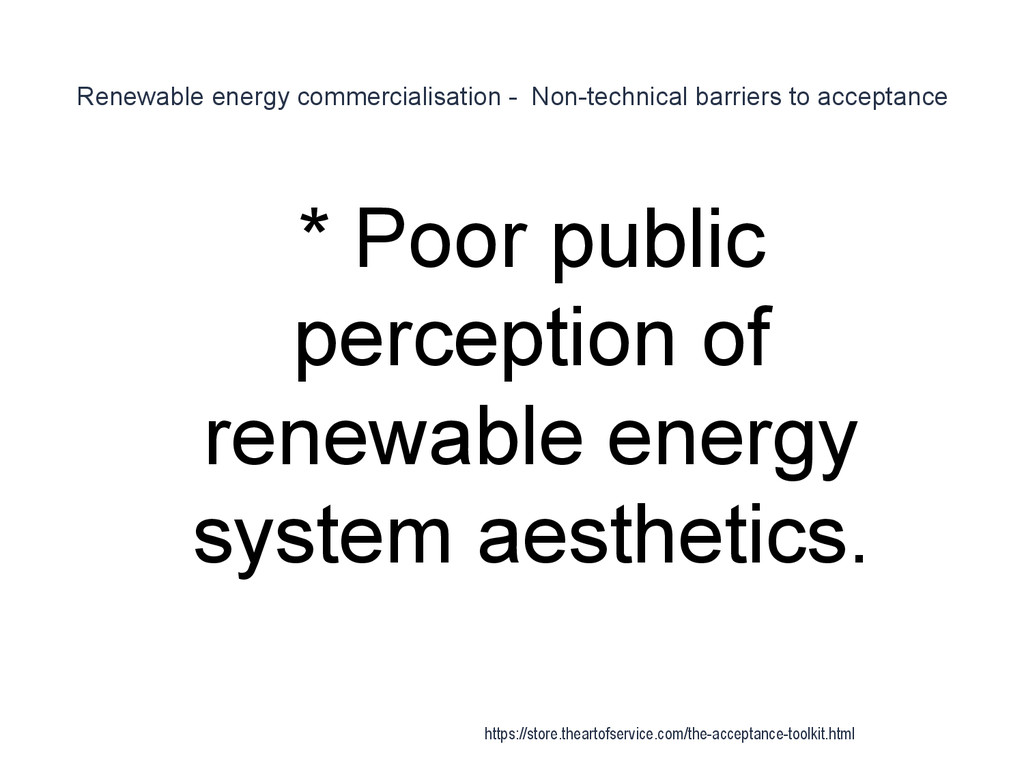 Renewable energy commercialisation -  Non-technical barriers to acceptance

* Poor public perception of renewable energy system aesthetics.

https://store.theartofservice.com/the-acceptance-toolkit.html